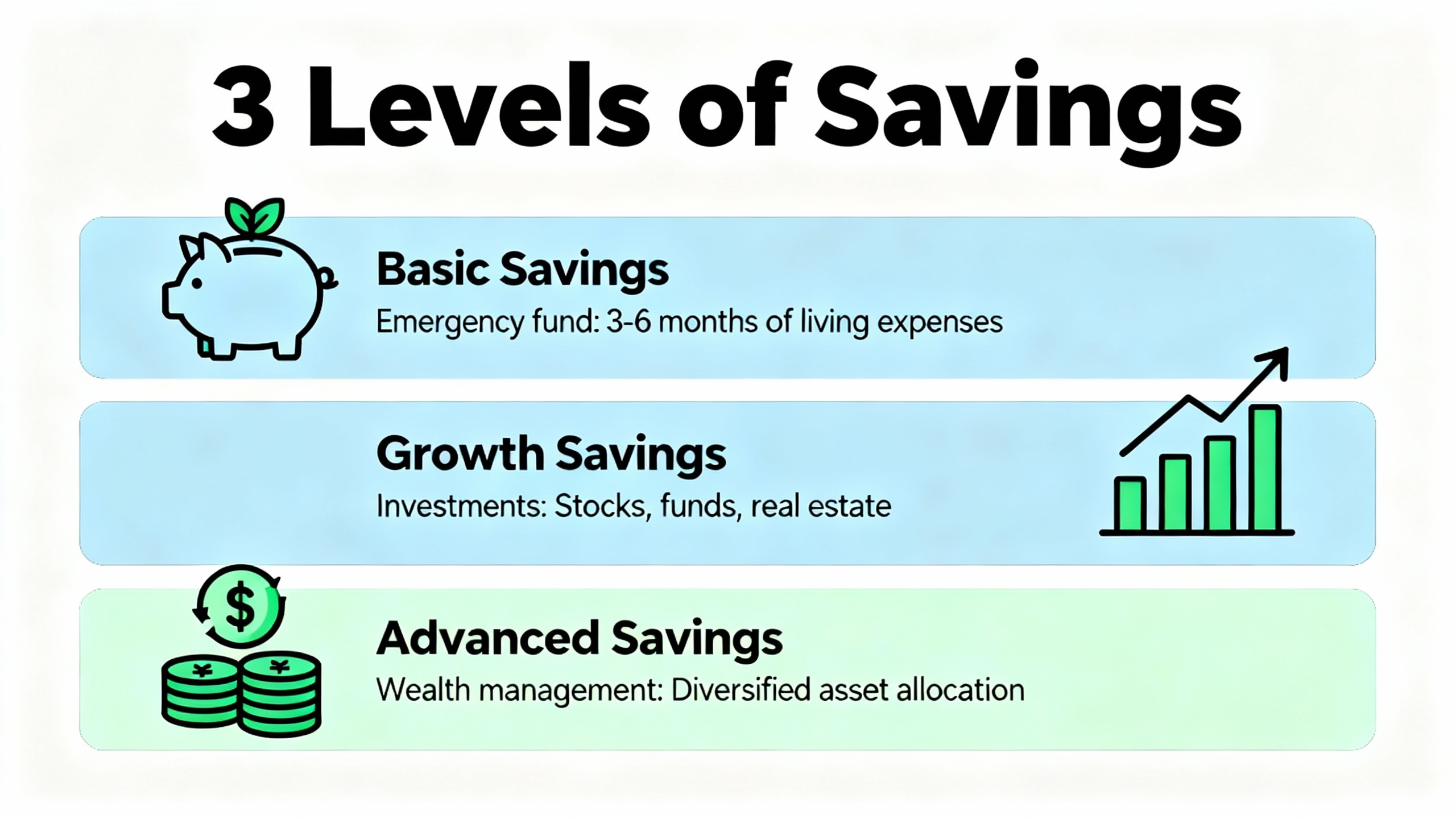 3 Levels of Savings

Basic Savings
Emergency fund: 3-6 months of living expenses

Growth Savings
Investments: Stocks, funds, real estate

$

¥ ¥

Advanced Savings
Wealth management: Diversified asset allocation